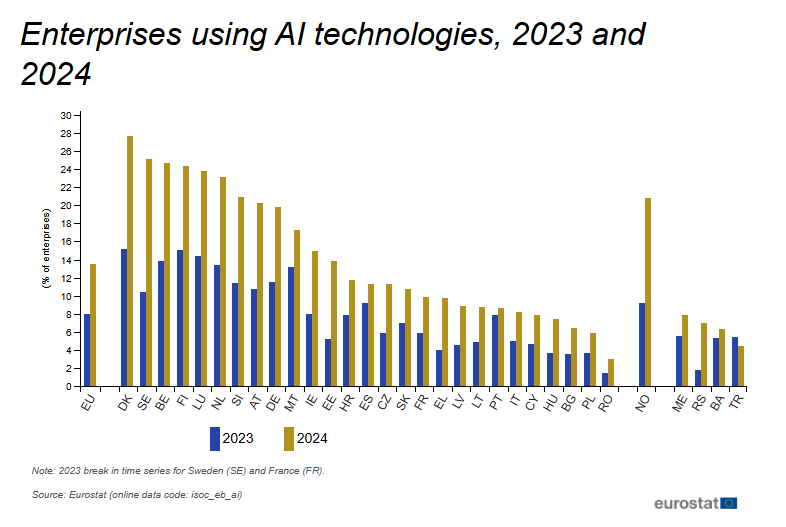 Enterprises using AI technologies, 2023 and 2024

(% of enterprises)

30
28
26
24
22
20
18
16
14
12
10
8
6
4
2
0

EU DK SE BE FI LU NL SI AT DE MT IE EE HR ES CZ SK FR EL LV LT PT IT CY HU BG PL RO NO ME RS BA TR

2023 2024

Note: 2023 break in time series for Sweden (SE) and France (FR).

Source: Eurostat (online data code: isoc_eb_ai)

eurostat